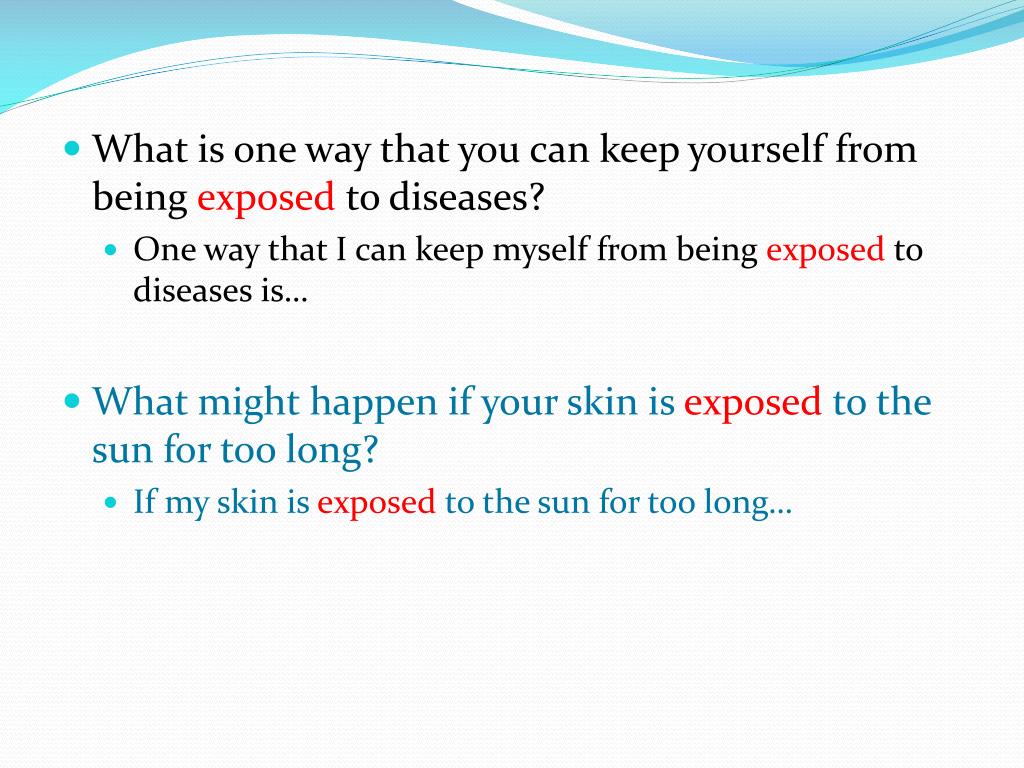 What is one way that you can keep yourself from being exposed to diseases?

One way that I can keep myself from being exposed to diseases is…

What might happen if your skin is exposed to the sun for too long?

If my skin is exposed to the sun for too long…